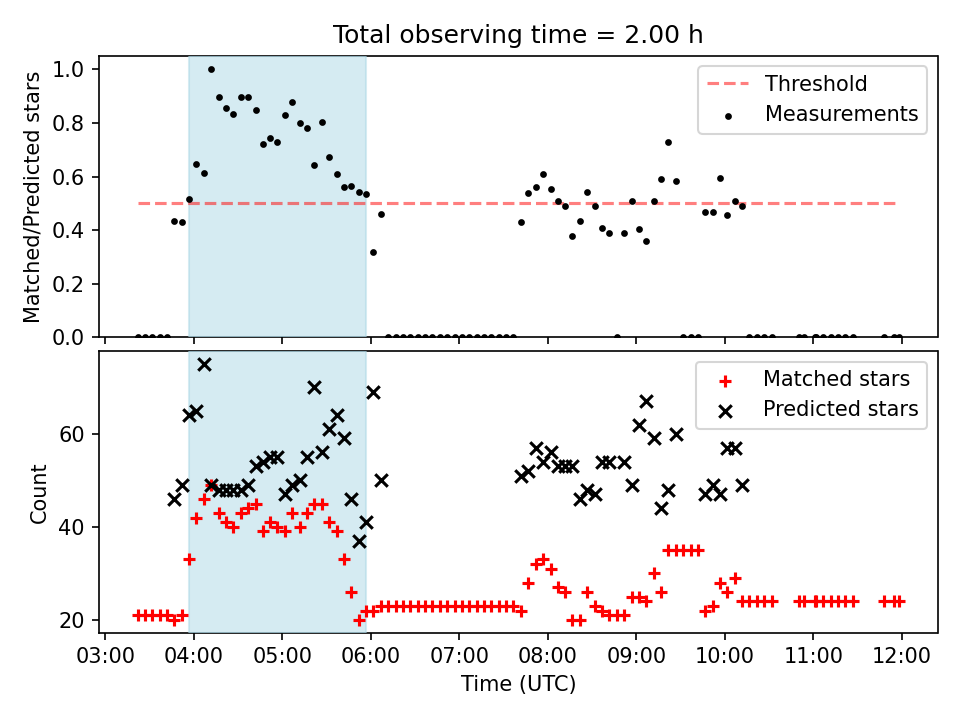 Total observing time = 2.00 h

Matched/Predicted stars

1.0
0.8
0.6
0.4
0.2
0.0

Threshold
Measurements

Count

60
40
20

Matched stars
Predicted stars

03:00 04:00 05:00 06:00 07:00 08:00 09:00 10:00 11:00 12:00

Time (UTC)